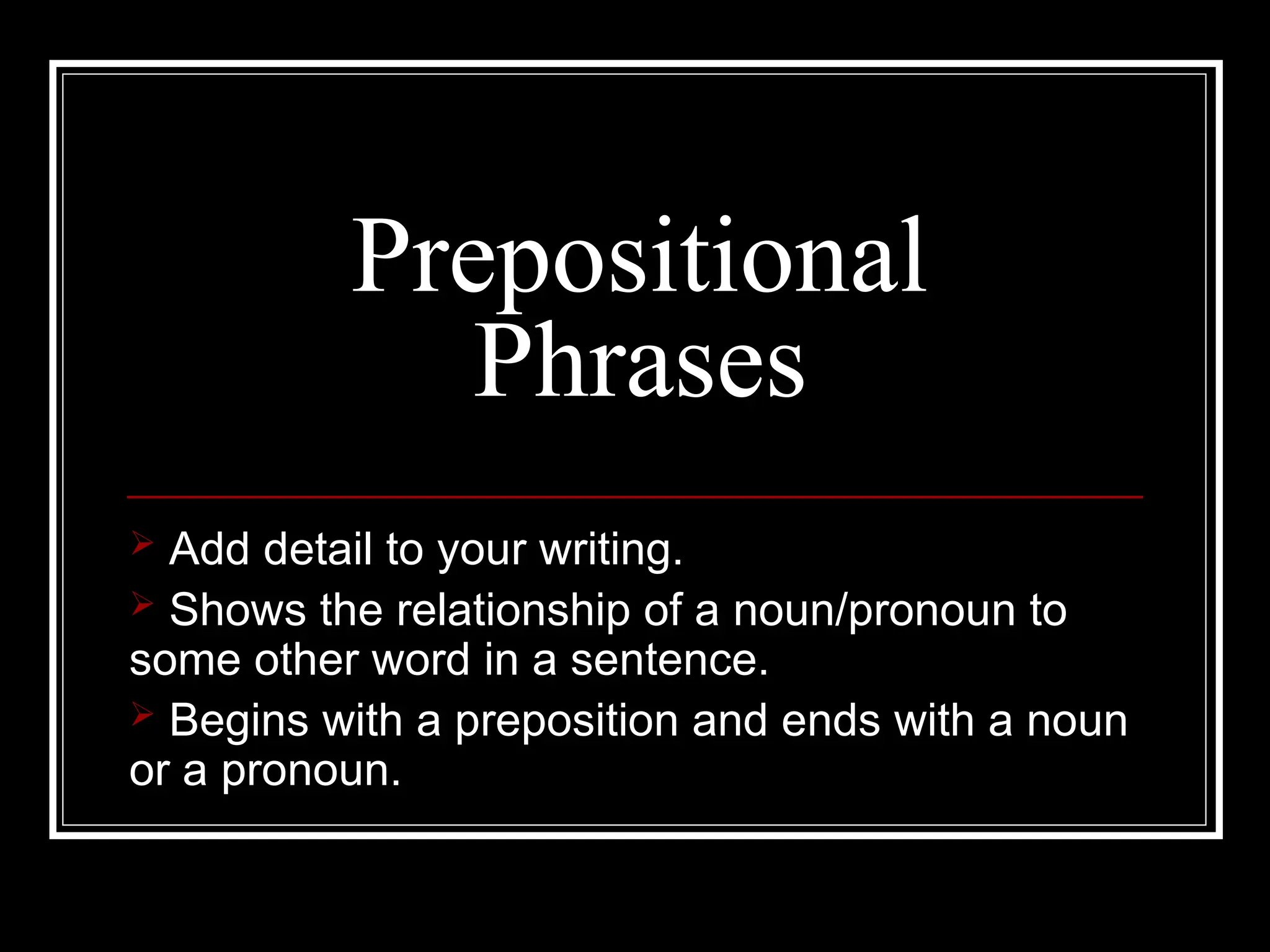 Prepositional Phrases

➢ Add detail to your writing.

➢ Shows the relationship of a noun/pronoun to some other word in a sentence.

➢ Begins with a preposition and ends with a noun or a pronoun.